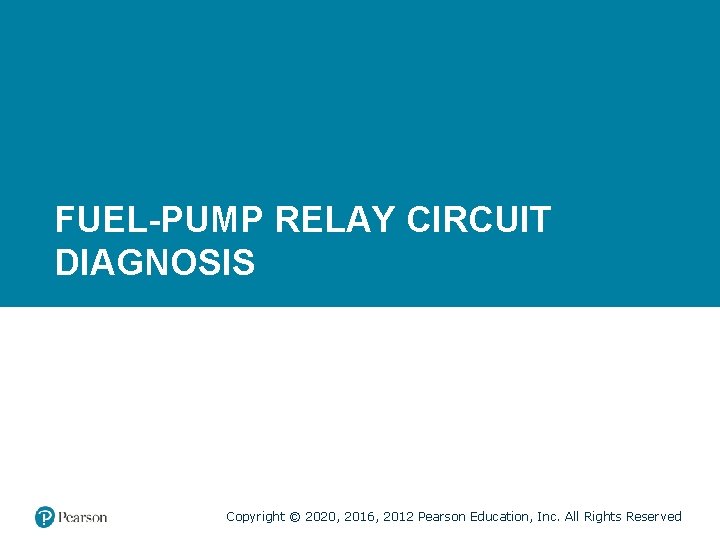 FUEL-PUMP RELAY CIRCUIT DIAGNOSIS

Pearson

Copyright © 2020, 2016, 2012 Pearson Education, Inc. All Rights Reserved